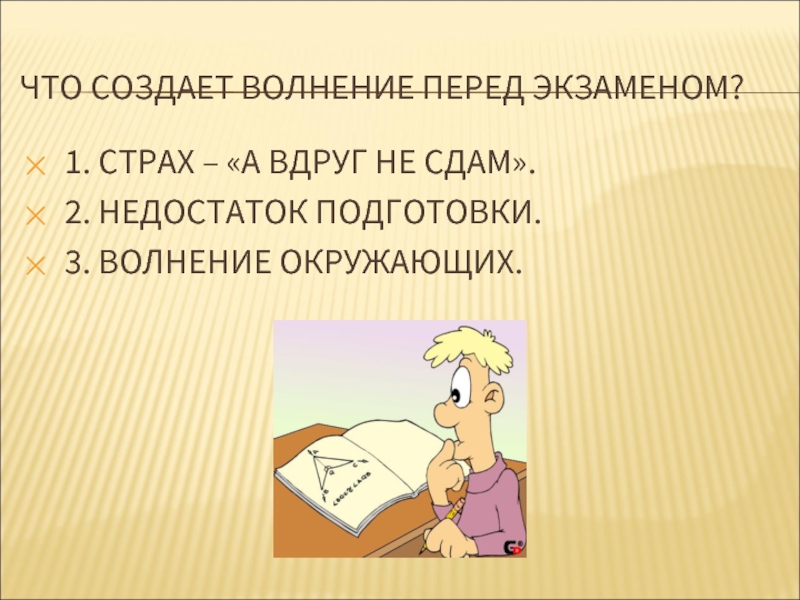 ЧТО СОЗДАЕТ ВОЛНЕНИЕ ПЕРЕД ЭКЗАМЕНОМ?

1. СТРАХ – «А ВДРУГ НЕ СДАМ».
2. НЕДОСТАТОК ПОДГОТОВКИ.
3. ВОЛНЕНИЕ ОКРУЖАЮЩИХ.